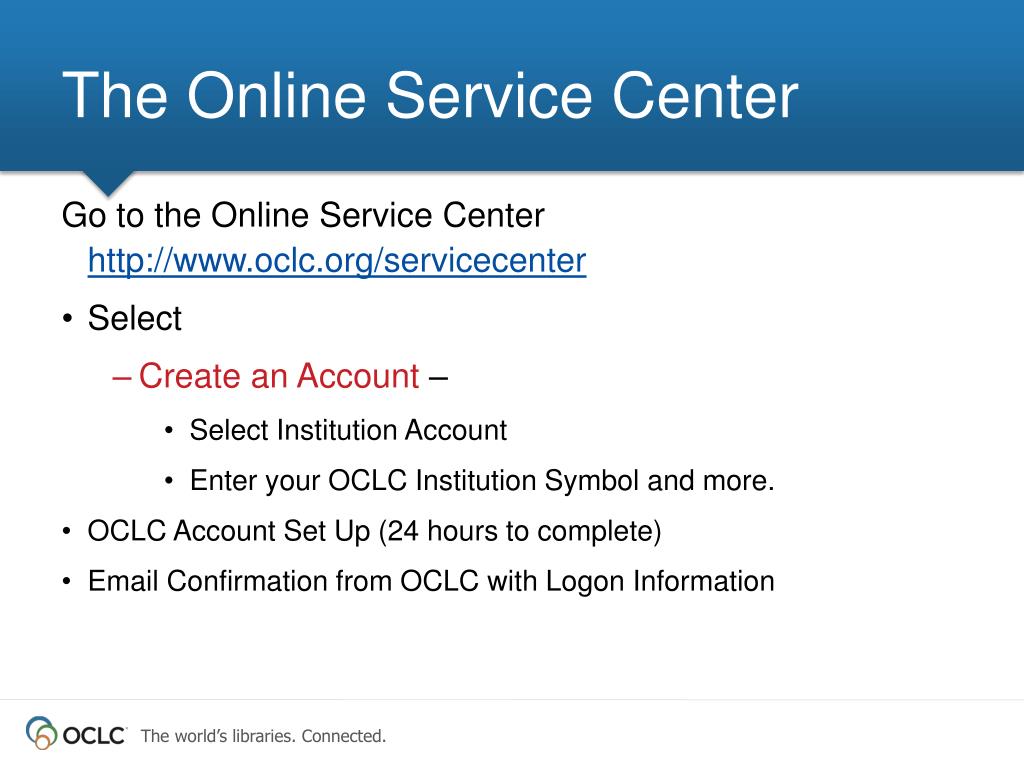 The Online Service Center

Go to the Online Service Center http://www.oclc.org/servicecenter

• Select

– Create an Account –

• Select Institution Account

• Enter your OCLC Institution Symbol and more.

• OCLC Account Set Up (24 hours to complete)

• Email Confirmation from OCLC with Logon Information

OCLC The world's libraries. Connected.